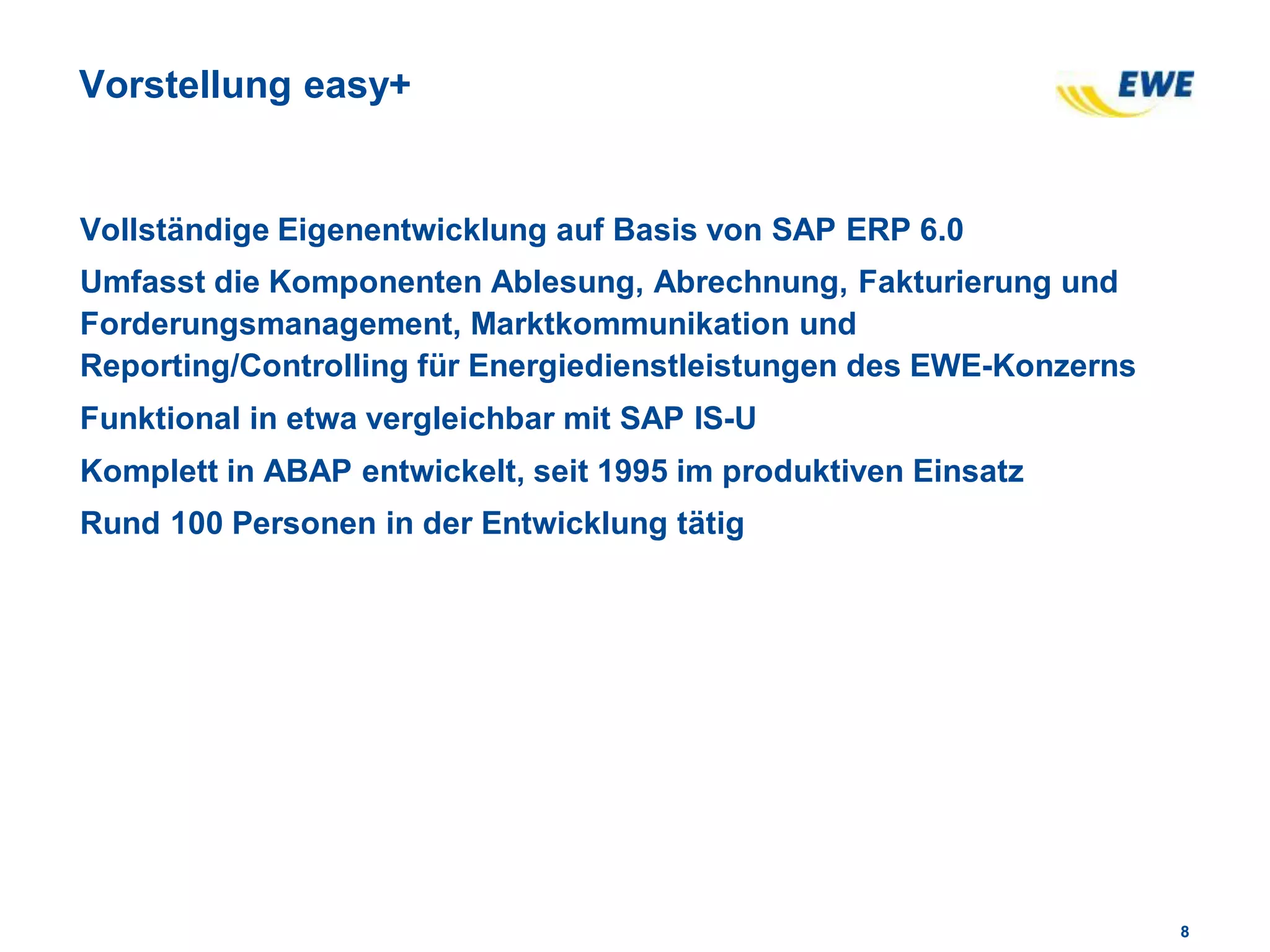 Vorstellung easy+

EWE

Vollständige Eigenentwicklung auf Basis von SAP ERP 6.0

Umfasst die Komponenten Ablesung, Abrechnung, Fakturierung und Forderungsmanagement, Marktkommunikation und Reporting/Controlling für Energiedienstleistungen des EWE-Konzerns

Funktional in etwa vergleichbar mit SAP IS-U

Komplett in ABAP entwickelt, seit 1995 im produktiven Einsatz

Rund 100 Personen in der Entwicklung tätig

8